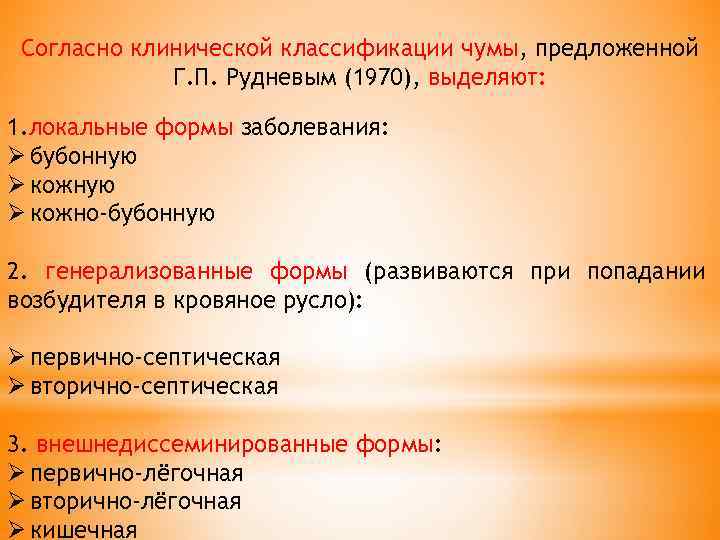 Согласно клинической классификации чумы, предложенной Г.П. Рудневым (1970), выделяют:

1.локальные формы заболевания:
➢ бубонную
➢ кожную
➢ кожно-бубонную

2. генерализованные формы (развиваются при попадании возбудителя в кровяное русло):

➢ первично-септическая
➢ вторично-септическая

3. внешнедиссеминированные формы:
➢ первично-лёгочная
➢ вторично-лёгочная
➢ кишечная